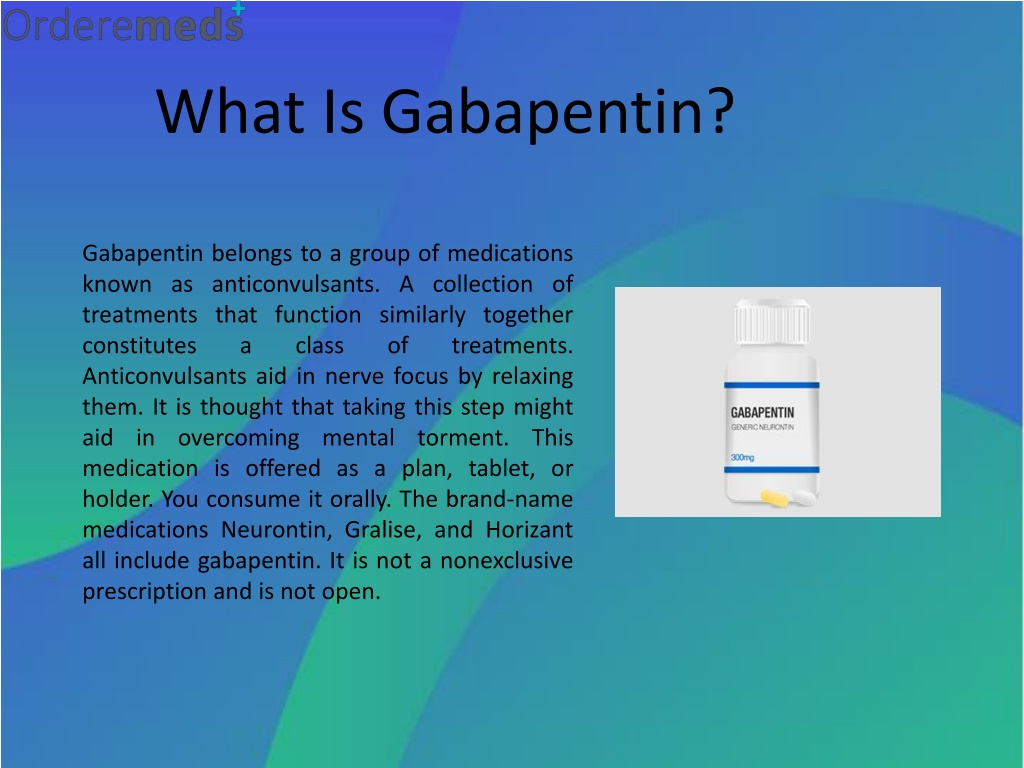 Orderemeds

What Is Gabapentin?

Gabapentin belongs to a group of medications known as anticonvulsants. A collection of treatments that function similarly together constitutes a class of treatments. Anticonvulsants aid in nerve focus by relaxing them. It is thought that taking this step might aid in overcoming mental torment. This medication is offered as a plan, tablet, or holder. You consume it orally. The brand-name medications Neurontin, Gralise, and Horizant all include gabapentin. It is not a nonexclusive prescription and is not open.

GABAPENTIN
GENERIC NEURONTIN
300mg